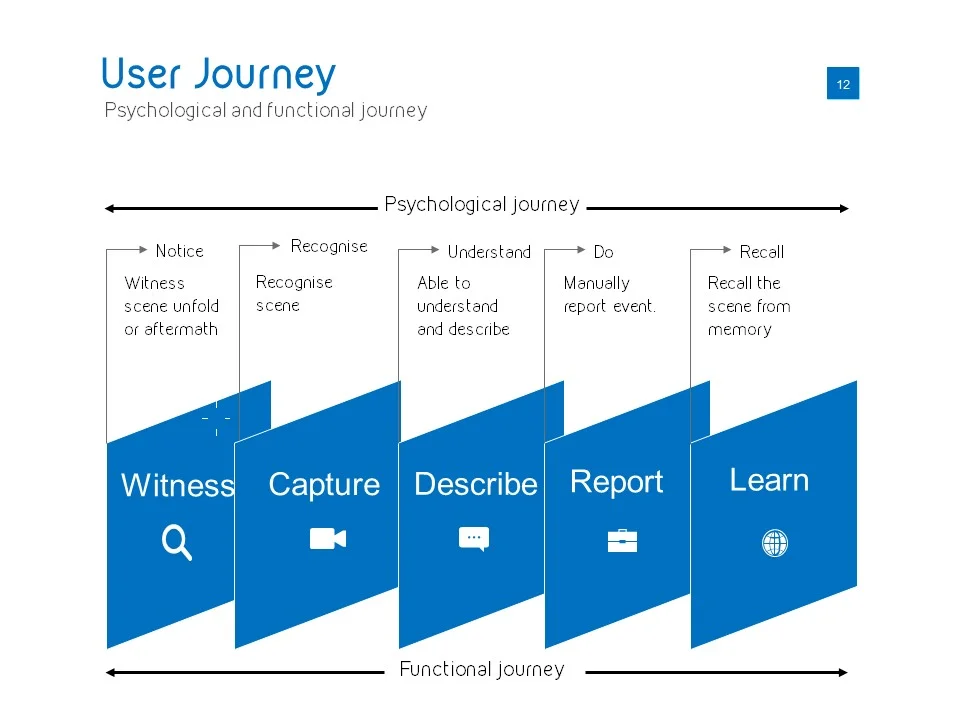 User Journey
Psychological and functional journey

12

Psychological journey

Notice
Witness scene unfold or aftermath

Recognise
Recognise scene

Understand
Able to understand and describe

Do
Manually report event.

Recall
Recall the scene from memory

Witness

Capture

Describe

Report

Learn

Functional journey